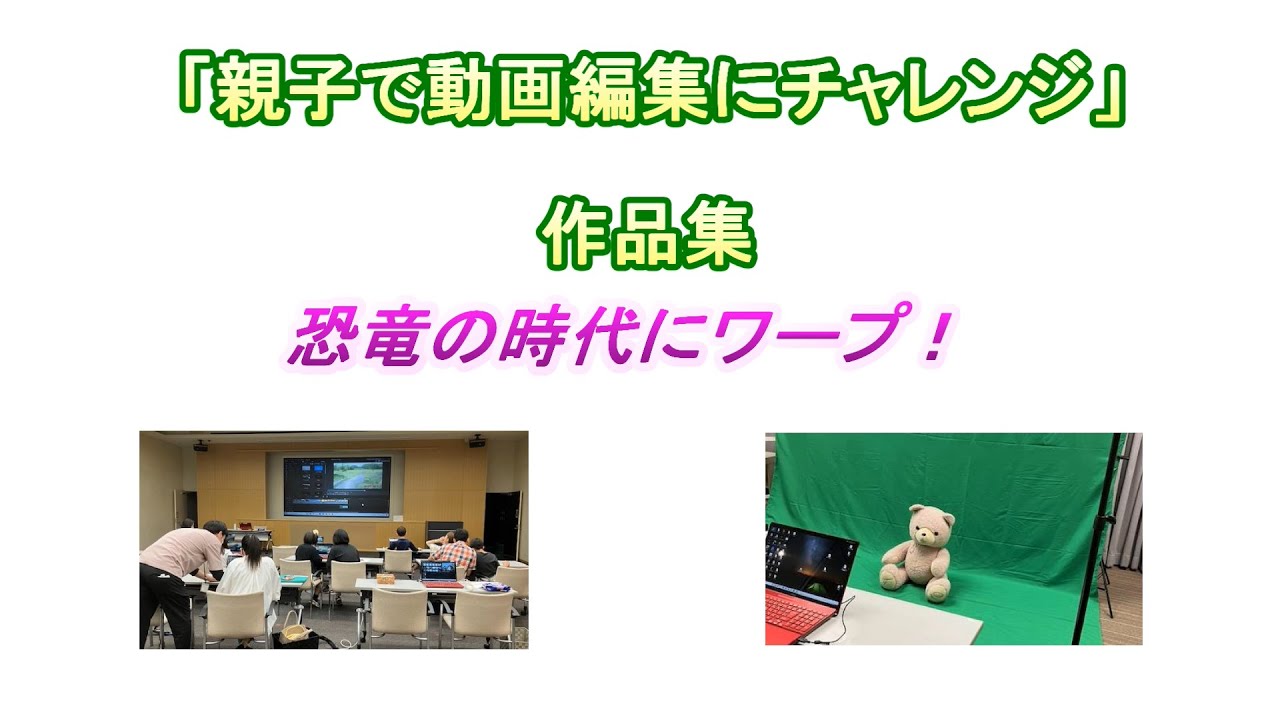 「親子で動画編集にチャレンジ」

作品集

恐竜の時代にワープ！